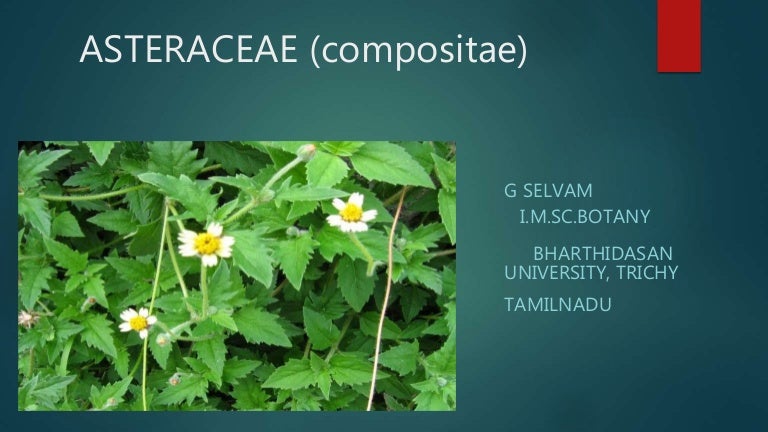 ASTERACEAE (compositae)

G SELVAM
I.M.SC.BOTANY

BHARTHIDASAN UNIVERSITY, TRICHY

TAMILNADU